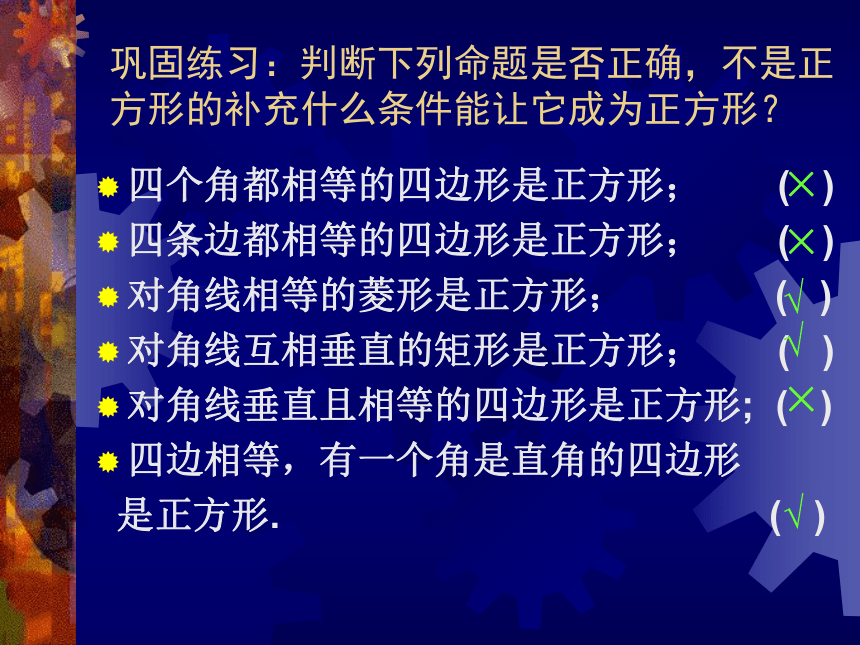 巩固练习：判断下列命题是否正确，不是正方形的补充什么条件能让它成为正方形？

四个角都相等的四边形是正方形； (×)

四条边都相等的四边形是正方形； (×)

对角线相等的菱形是正方形； (√)

对角线互相垂直的矩形是正方形； (√)

对角线垂直且相等的四边形是正方形; (×)

四边相等，有一个角是直角的四边形是正方形. (√)